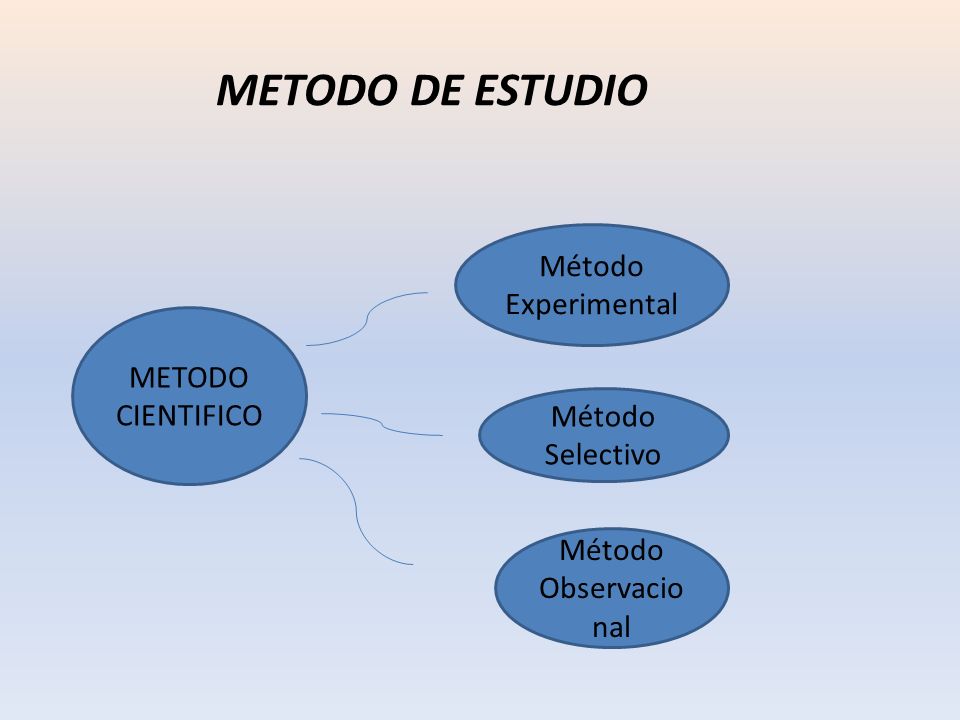 METODO DE ESTUDIO

METODO CIENTIFICO

Método Experimental

Método Selectivo

Método Observacional